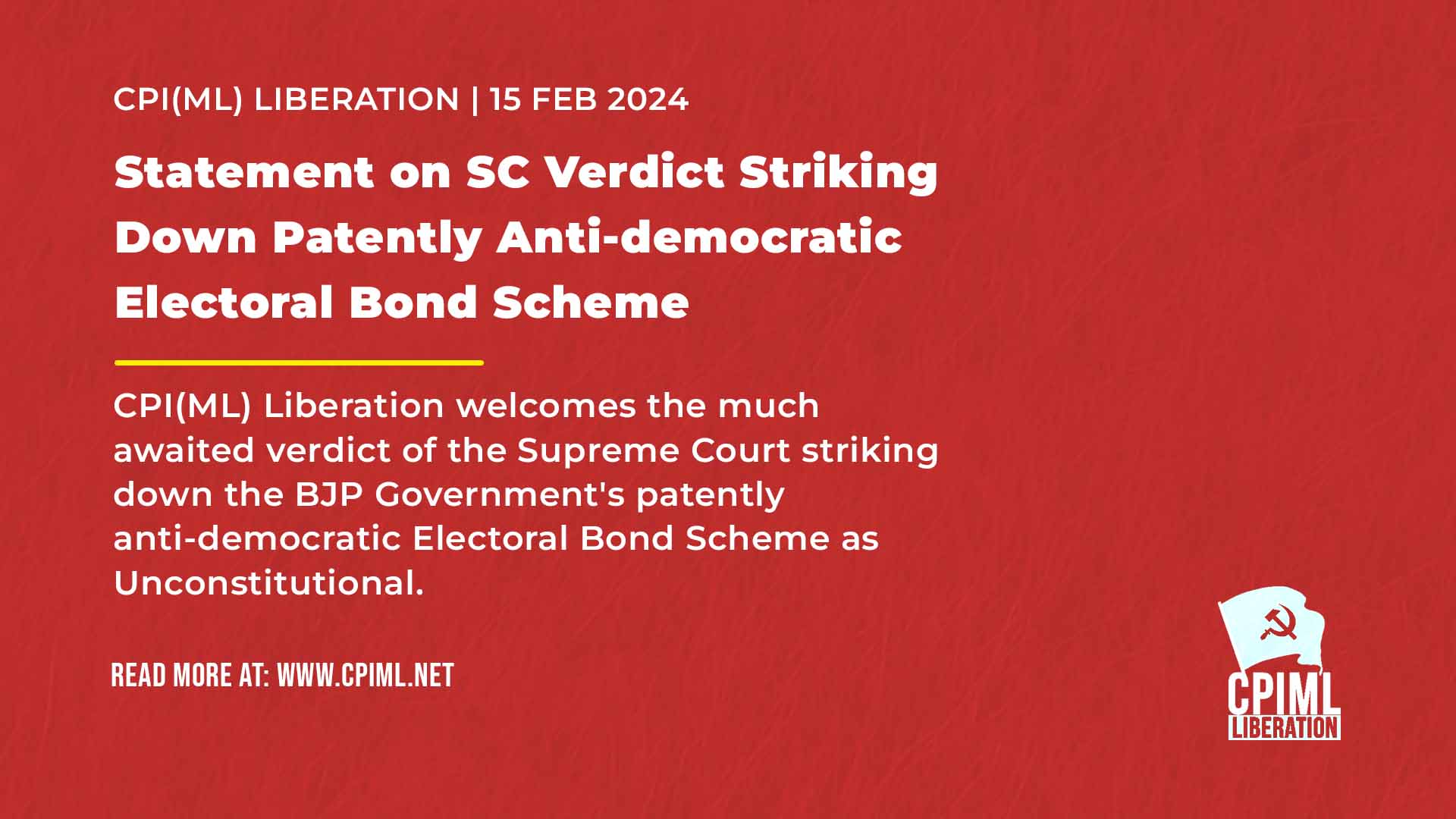 CPI(ML) LIBERATION | 15 FEB 2024

Statement on SC Verdict Striking Down Patently Anti-democratic Electoral Bond Scheme

CPI(ML) Liberation welcomes the much awaited verdict of the Supreme Court striking down the BJP Government's patently anti-democratic Electoral Bond Scheme as Unconstitutional.

READ MORE AT: WWW.CPIML.NET

CPIML
LIBERATION